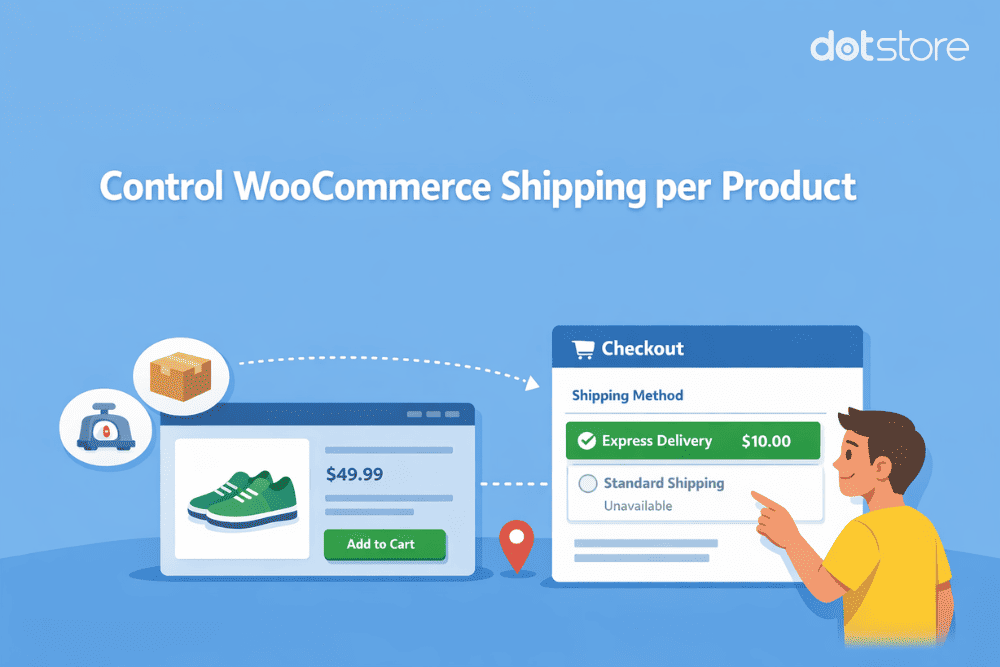 dotstore

Control WooCommerce Shipping per Product

$49.99

Add to Cart

Checkout

Shipping Method

Express Delivery $10.00

Standard Shipping
Unavailable